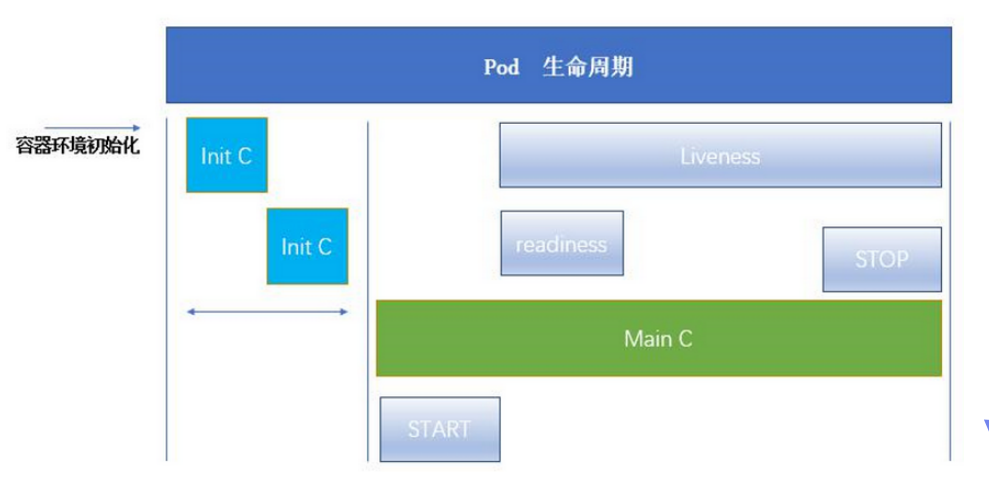 Pod 生命周期

容器环境初始化

Init C

Init C

Liveness

readiness

STOP

Main C

START